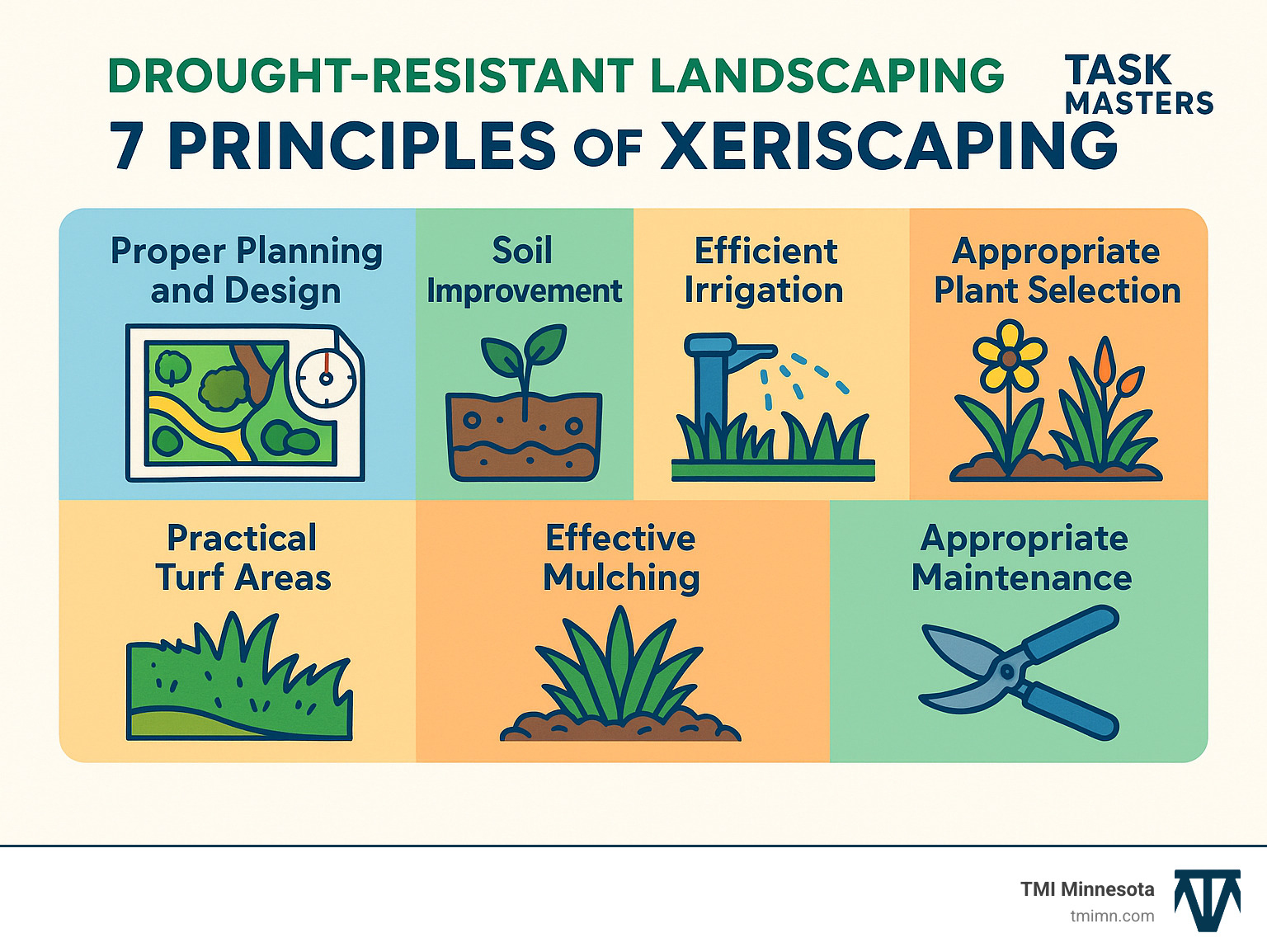 DROUGHT-RESISTANT LANDSCAPING

TASK MASTERS

7 PRINCIPLES OF XERISCAPING

Proper Planning and Design

Soil Improvement

Efficient Irrigation

Appropriate Plant Selection

Practical Turf Areas

Effective Mulching

Appropriate Maintenance

TMI Minnesota
tmimn.com